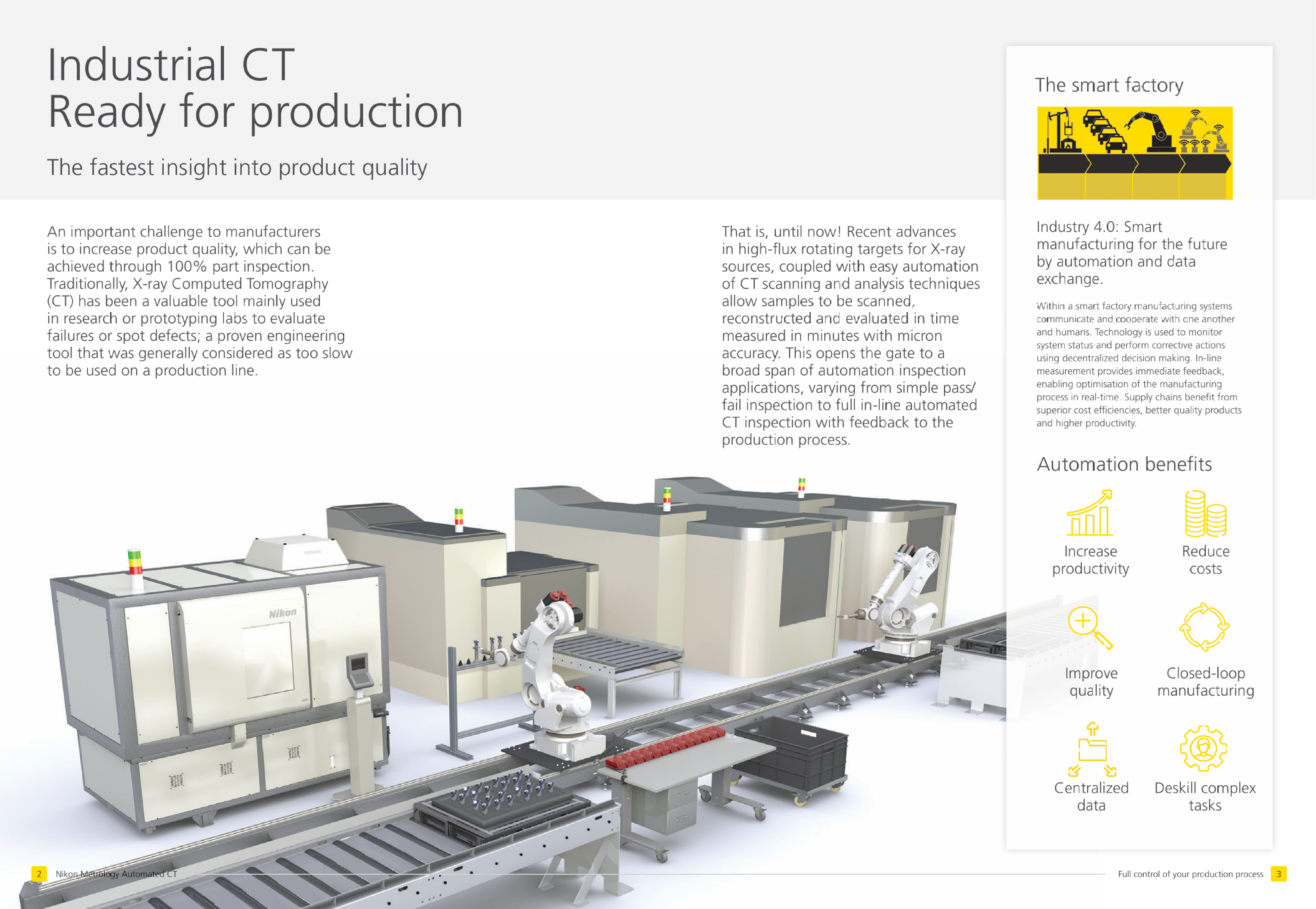 Industrial CT
Ready for production

The fastest insight into product quality

An important challenge to manufacturers is to increase product quality, which can be achieved through 100% part inspection. Traditionally, X-ray Computed Tomography (CT) has been a valuable tool mainly used in research or prototyping labs to evaluate failures or spot defects; a proven engineering tool that was generally considered as too slow to be used on a production line.

That is, until now! Recent advances in high-flux rotating targets for X-ray sources, coupled with easy automation of CT scanning and analysis techniques allow samples to be scanned, reconstructed and evaluated in time measured in minutes with micron accuracy. This opens the gate to a broad span of automation inspection applications, varying from simple pass/fail inspection to full in-line automated CT inspection with feedback to the production process.

Nikon

The smart factory

Industry 4.0: Smart manufacturing for the future by automation and data exchange.

Within a smart factory manufacturing systems communicate and cooperate with one another and humans. Technology is used to monitor system status and perform corrective actions using decentralized decision making. In-line measurement provides immediate feedback, enabling optimisation of the manufacturing process in real-time. Supply chains benefit from superior cost efficiencies, better quality products and higher productivity.

Automation benefits

Increase productivity

Reduce costs

Improve quality

Closed-loop manufacturing

Centralized data

Deskill complex tasks

2 Nikon Metrology Automated CT

Full control of your production process 3